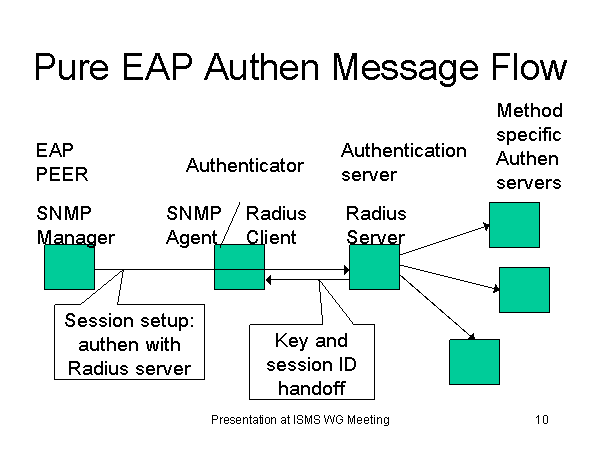 Pure EAP Authen Message Flow

EAP PEER

Authenticator

Authentication server

Method specific Authen servers

SNMP Manager

SNMP Agent

Radius Client

Radius Server

Session setup: authen with Radius server

Key and session ID handoff

Presentation at ISMS WG Meeting

10